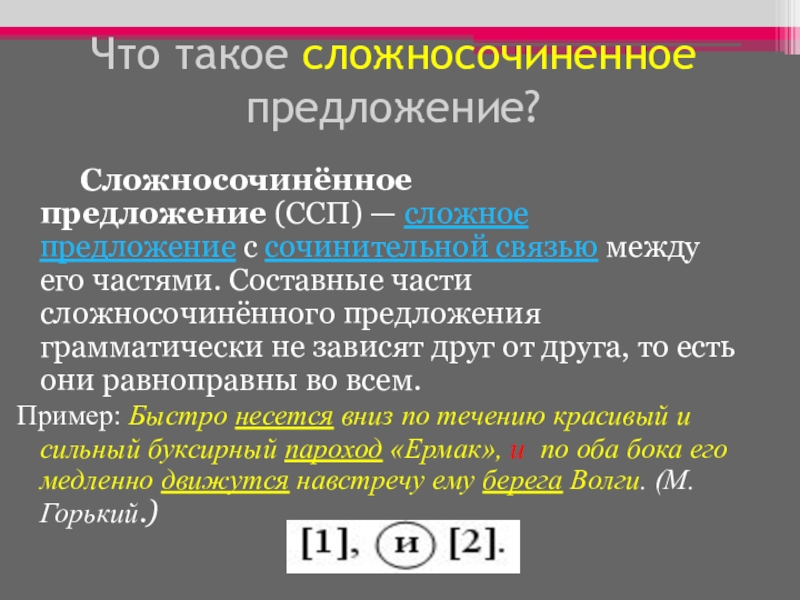 Что такое сложносочиненное предложение?

Сложносочинённое предложение (ССП) — сложное предложение с сочинительной связью между его частями. Составные части сложносочинённого предложения грамматически не зависят друг от друга, то есть они равноправны во всем.

Пример: Быстро несется вниз по течению красивый и сильный буксирный пароход «Ермак», и по оба бока его медленно движутся навстречу ему берега Волги. (М. Горький.)

[1], и [2].